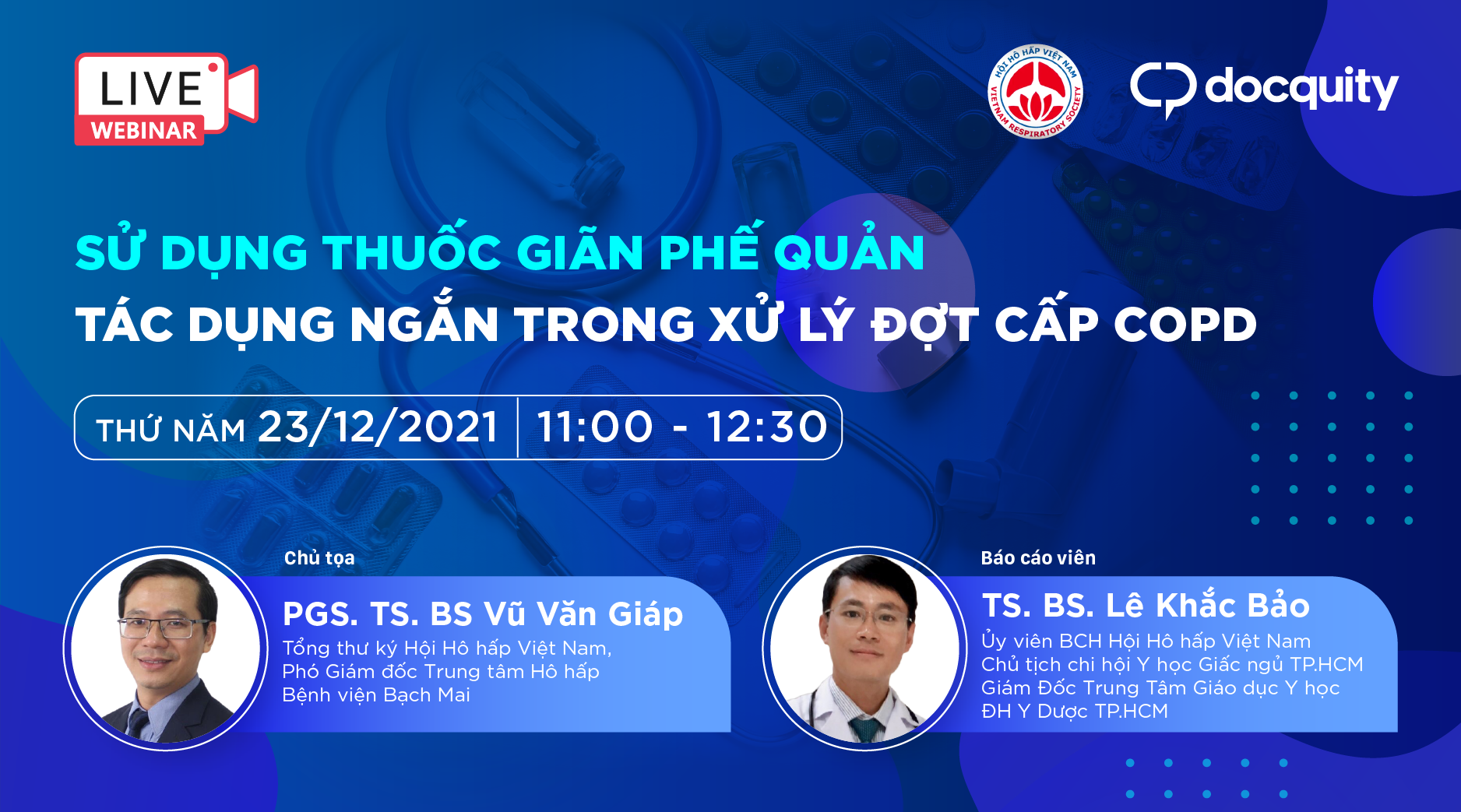 LIVE
WEBINAR

HỘI HÔ HẤP VIỆT NAM
VIETNAM RESPIRATORY SOCIETY

docquity

SỬ DỤNG THUỐC GIÃN PHẾ QUẢN
TÁC DỤNG NGẮN TRONG XỬ LÝ ĐỢT CẤP COPD

THỨ NĂM 23/12/2021 | 11:00 - 12:30

Chủ tọa
PGS. TS. BS Vũ Văn Giáp
Tổng thư ký Hội Hô hấp Việt Nam,
Phó Giám đốc Trung tâm Hô hấp
Bệnh viện Bạch Mai

Báo cáo viên
TS. BS. Lê Khắc Bảo
Ủy viên BCH Hội Hô hấp Việt Nam
Chủ tịch chi hội Y học Giấc ngủ TP.HCM
Giám Đốc Trung Tâm Giáo dục Y học
ĐH Y Dược TP.HCM